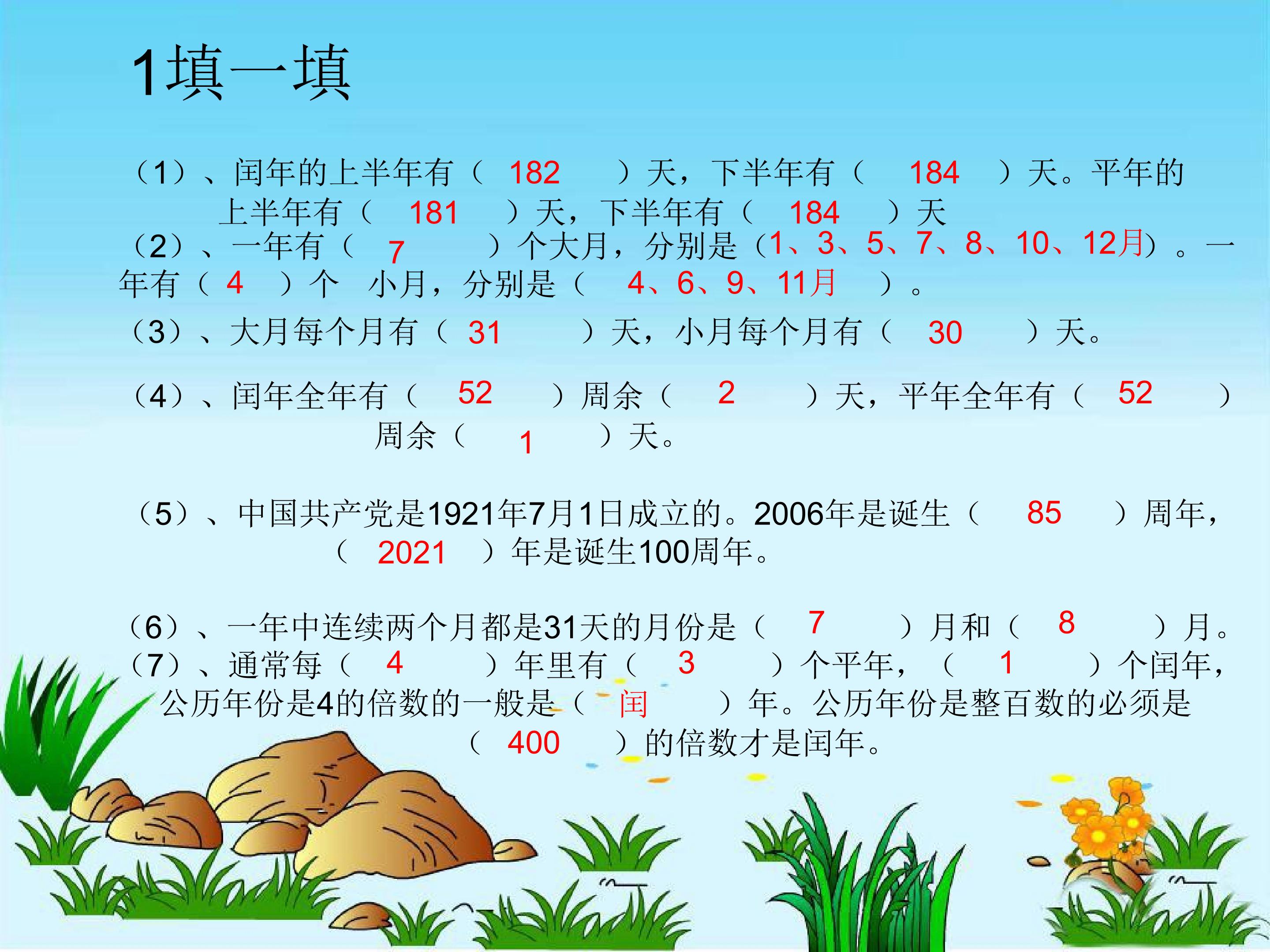 1填一填

（1）、闰年的上半年有（ 182 ）天，下半年有（ 184 ）天。平年的上半年有（ 181 ）天，下半年有（ 184 ）天

（2）、一年有（ 7 ）个大月，分别是（1、3、5、7、8、10、12月）。一年有（ 4 ）个 小月，分别是（ 4、6、9、11月 ）。

（3）、大月每个月有（ 31 ）天，小月每个月有（ 30 ）天。

（4）、闰年全年有（ 52 ）周余（ 2 ）天，平年全年有（ 52 ）周余（ 1 ）天。

（5）、中国共产党是1921年7月1日成立的。2006年是诞生（ 85 ）周年，（ 2021 ）年是诞生100周年。

（6）、一年中连续两个月都是31天的月份是（ 7 ）月和（ 8 ）月。

（7）、通常每（ 4 ）年里有（ 3 ）个平年，（ 1 ）个闰年，公历年份是4的倍数的一般是（ 闰 ）年。公历年份是整百数的必须是（ 400 ）的倍数才是闰年。